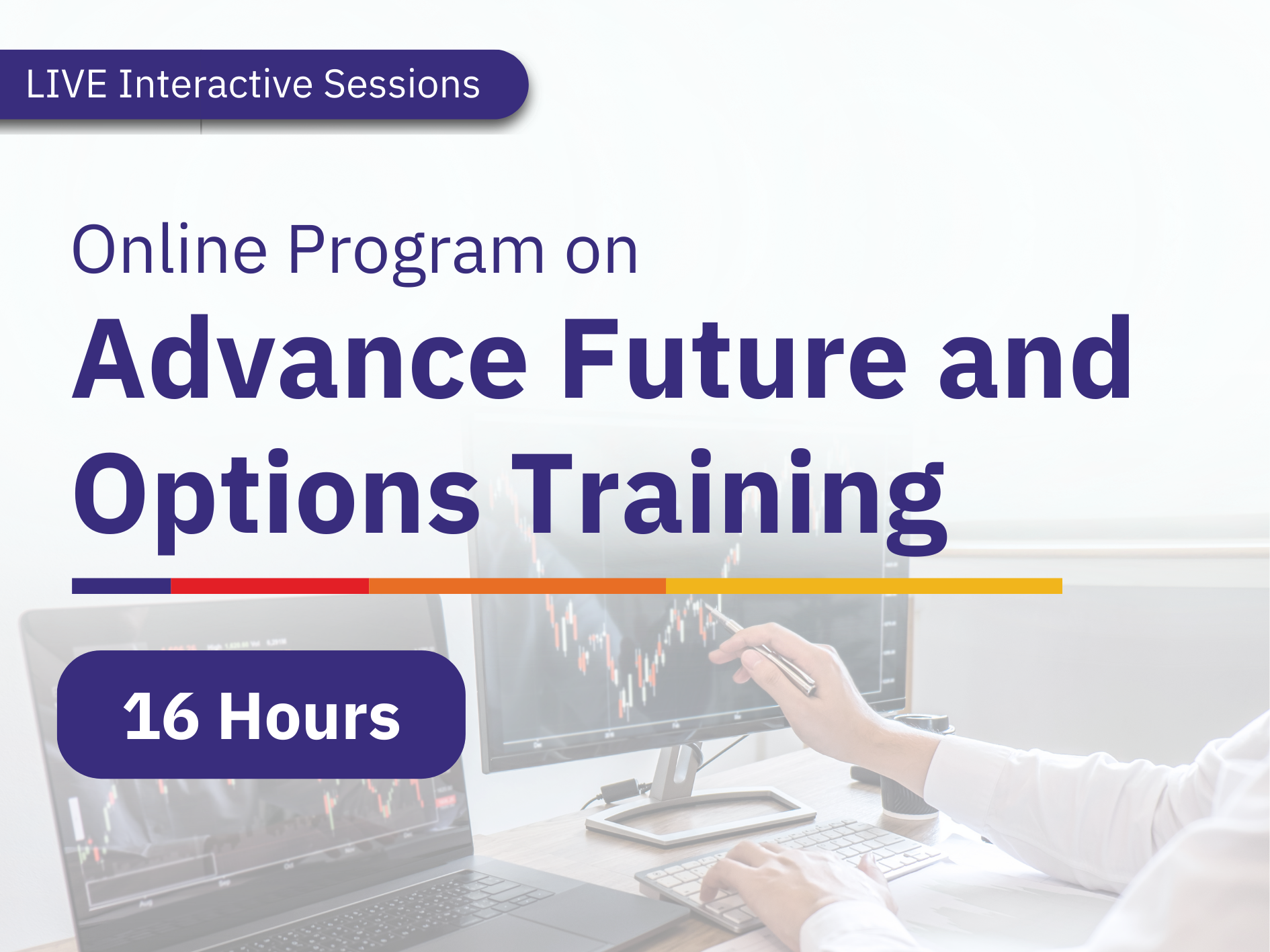 LIVE Interactive Sessions

Online Program on
Advance Future and Options Training

16 Hours